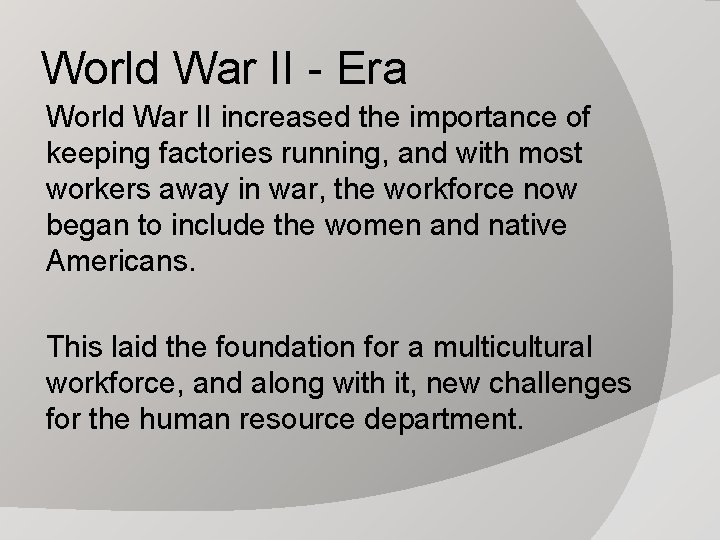 World War II - Era

World War II increased the importance of keeping factories running, and with most workers away in war, the workforce now began to include the women and native Americans.

This laid the foundation for a multicultural workforce, and along with it, new challenges for the human resource department.